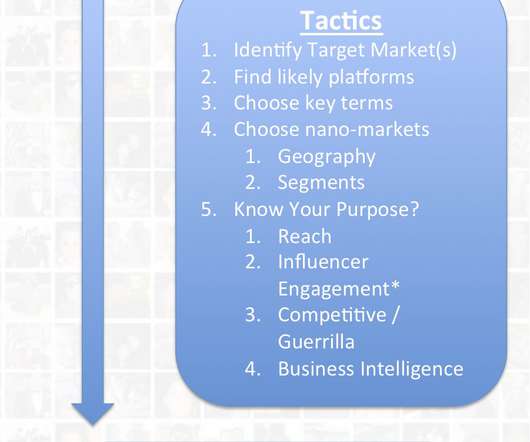 Tactics

1. Identify Target Market(s)
2. Find likely platforms
3. Choose key terms
4. Choose nano-markets
   1. Geography
   2. Segments
5. Know Your Purpose?
   1. Reach
   2. Influencer Engagement*
   3. Competitive / Guerrilla
   4. Business Intelligence